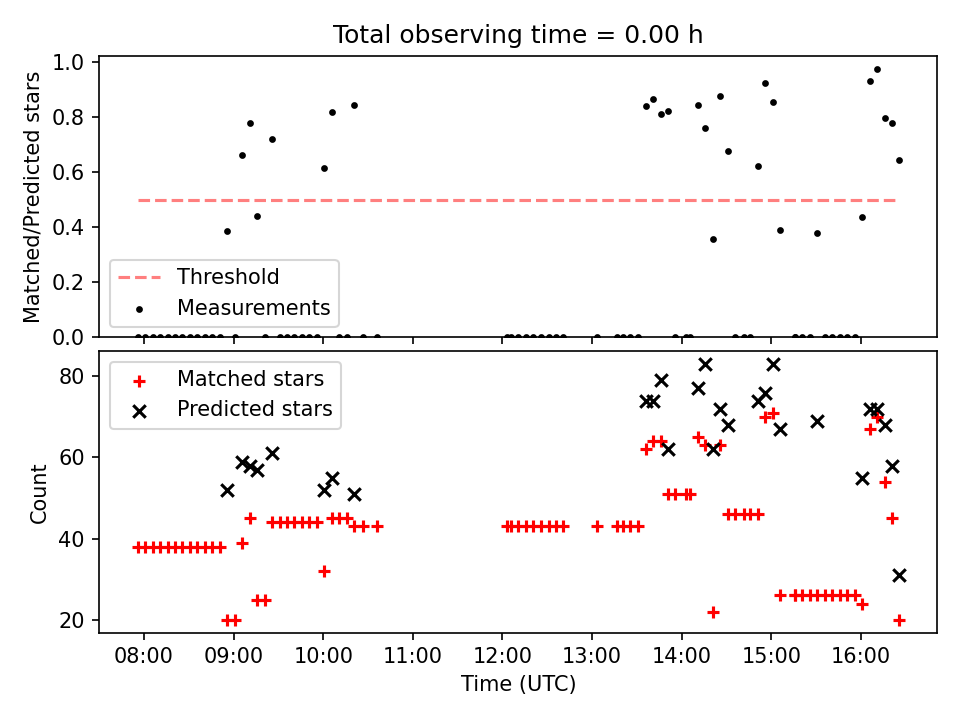 Total observing time = 0.00 h

Matched/Predicted stars

1.0
0.8
0.6
0.4
0.2
0.0

Threshold
Measurements

Count

80
60
40
20

Matched stars
Predicted stars

08:00
09:00
10:00
11:00
12:00
13:00
14:00
15:00
16:00

Time (UTC)